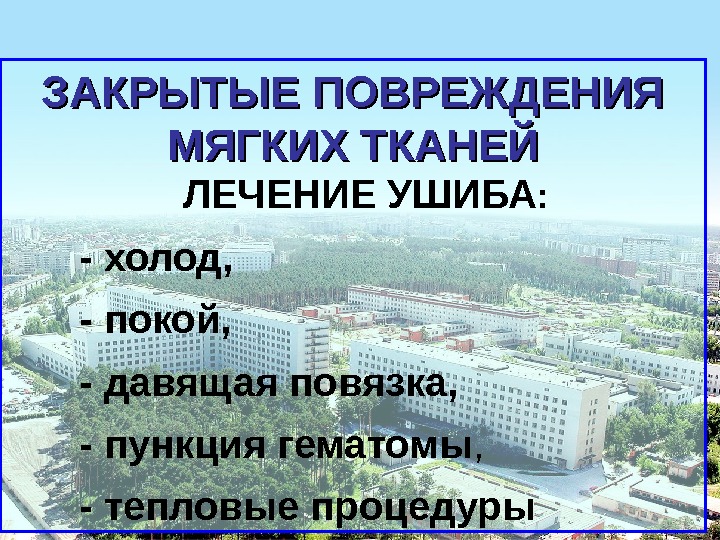 ЗАКРЫТЫЕ ПОВРЕЖДЕНИЯ МЯГКИХ ТКАНЕЙ

ЛЕЧЕНИЕ УШИБА:

- холод,

- покой,

- давящая повязка,

- пункция гематомы,

- тепловые процедуры